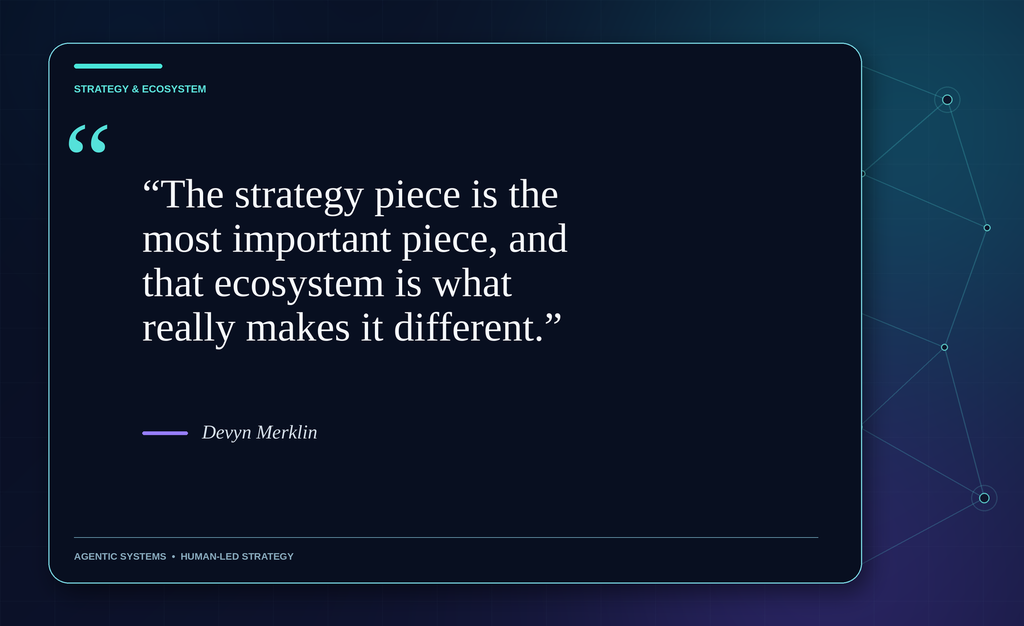 STRATEGY & ECOSYSTEM

“

“The strategy piece is the most important piece, and that ecosystem is what really makes it different.”

Devyn Merklin

AGENTIC SYSTEMS • HUMAN-LED STRATEGY